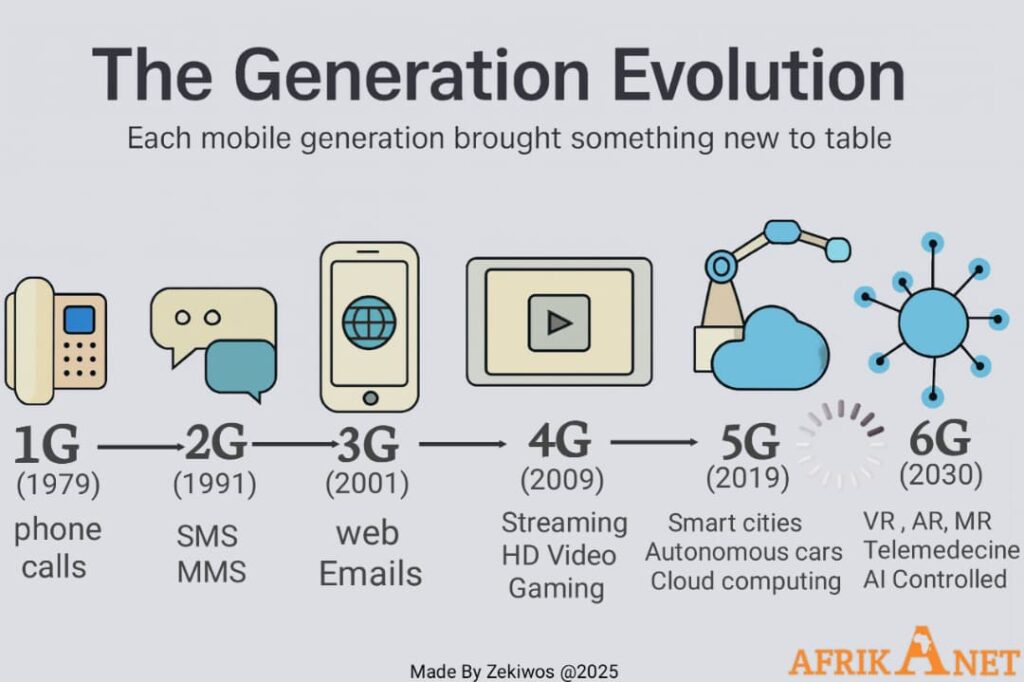 The Generation Evolution

Each mobile generation brought something new to table

1G
(1979)
phone calls

2G
(1991)
SMS
MMS

3G
(2001)
web
Emails

4G
(2009)
Streaming
HD Video
Gaming

5G
(2019)
Smart cities
Autonomous cars
Cloud computing

6G
(2030)
VR , AR, MR
Telemedecine
AI Controlled

Made By Zekiwos @2025

AFRIKANET